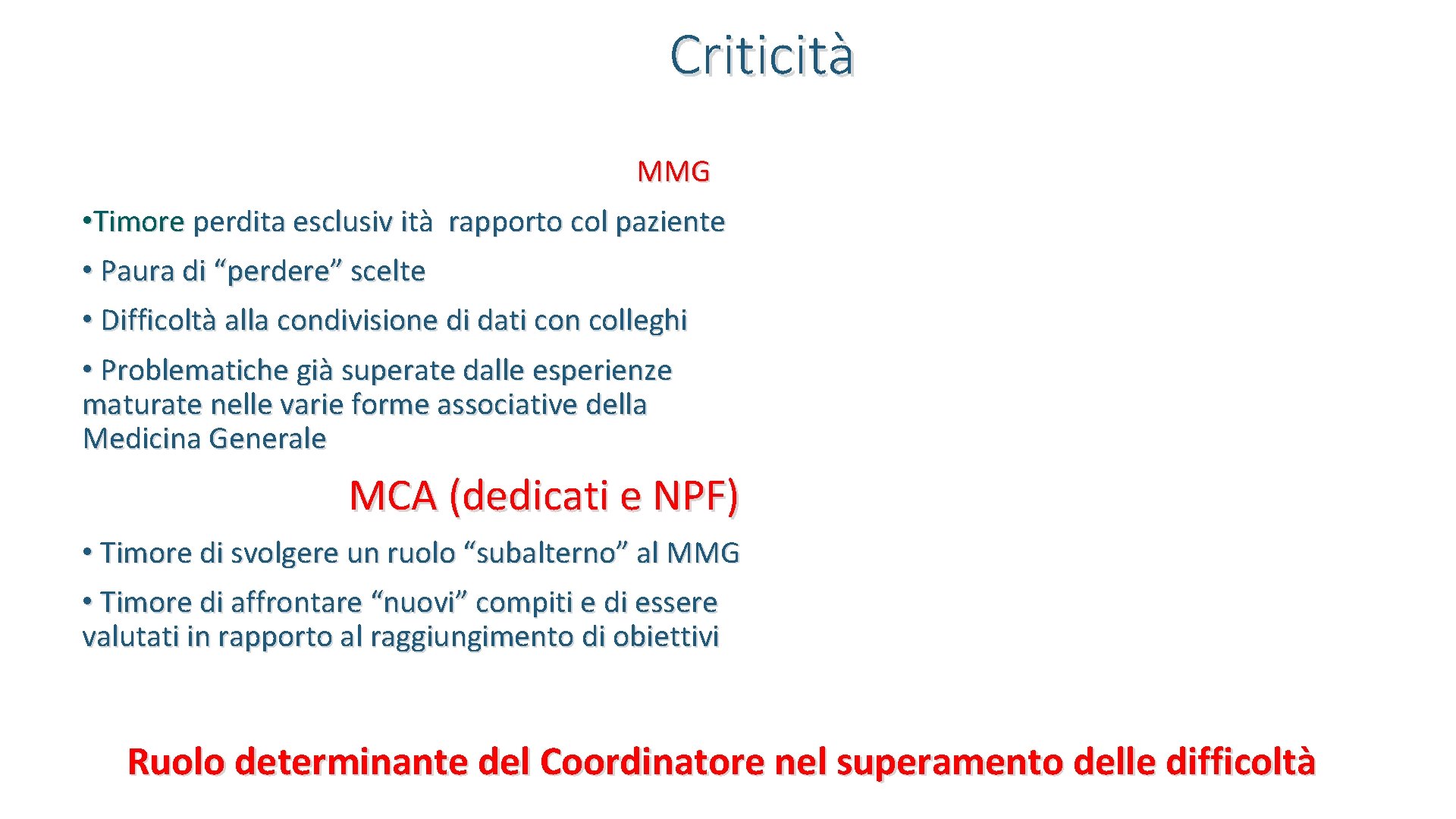 Criticità

MMG

• Timore perdita esclusiv ità rapporto col paziente

• Paura di “perdere” scelte

• Difficoltà alla condivisione di dati con colleghi

• Problematiche già superate dalle esperienze maturate nelle varie forme associative della Medicina Generale

MCA (dedicati e NPF)

• Timore di svolgere un ruolo “subalterno” al MMG

• Timore di affrontare “nuovi” compiti e di essere valutati in rapporto al raggiungimento di obiettivi

Ruolo determinante del Coordinatore nel superamento delle difficoltà